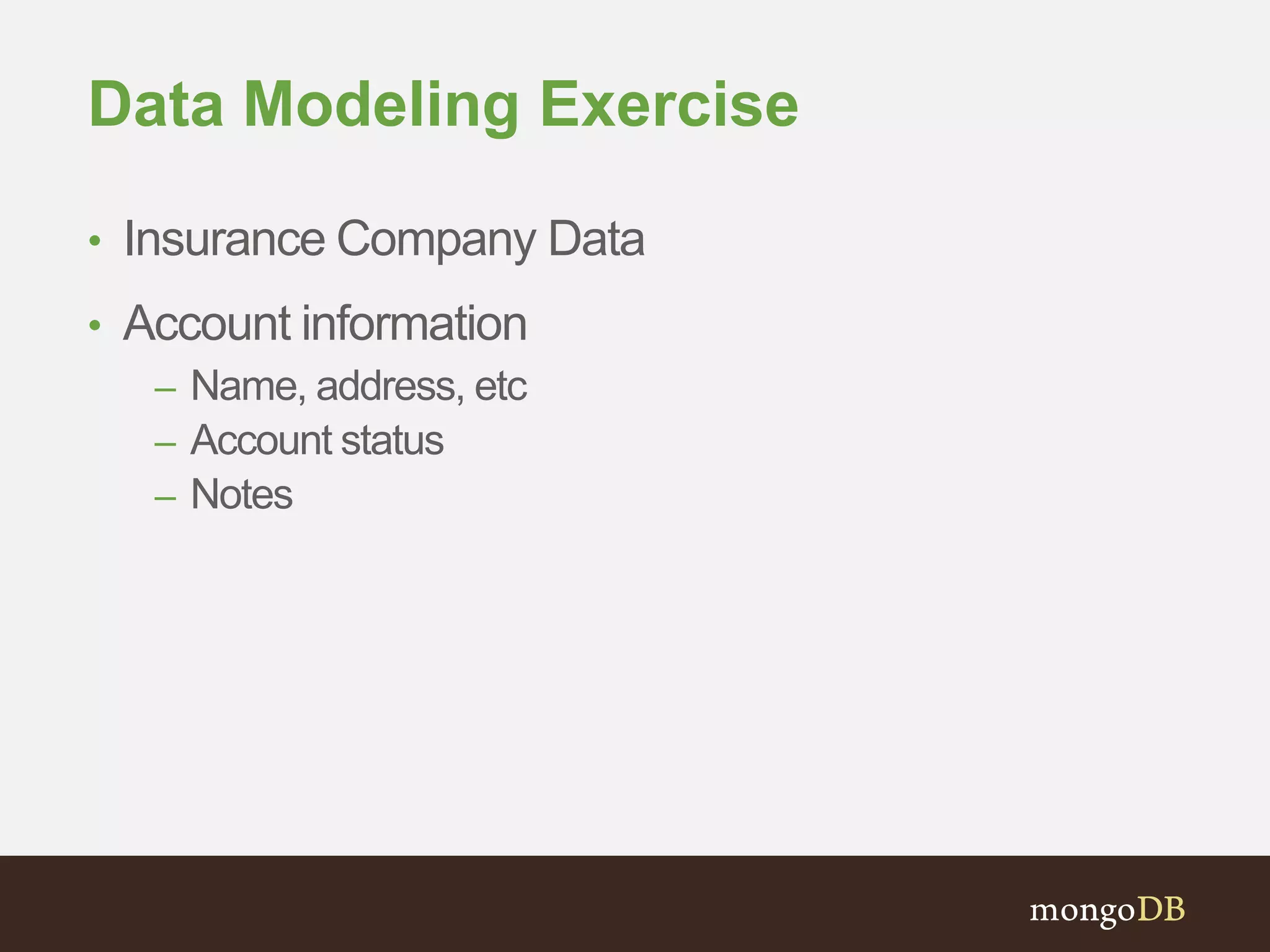 Data Modeling Exercise

• Insurance Company Data
• Account information
  – Name, address, etc
  – Account status
  – Notes

mongoDB